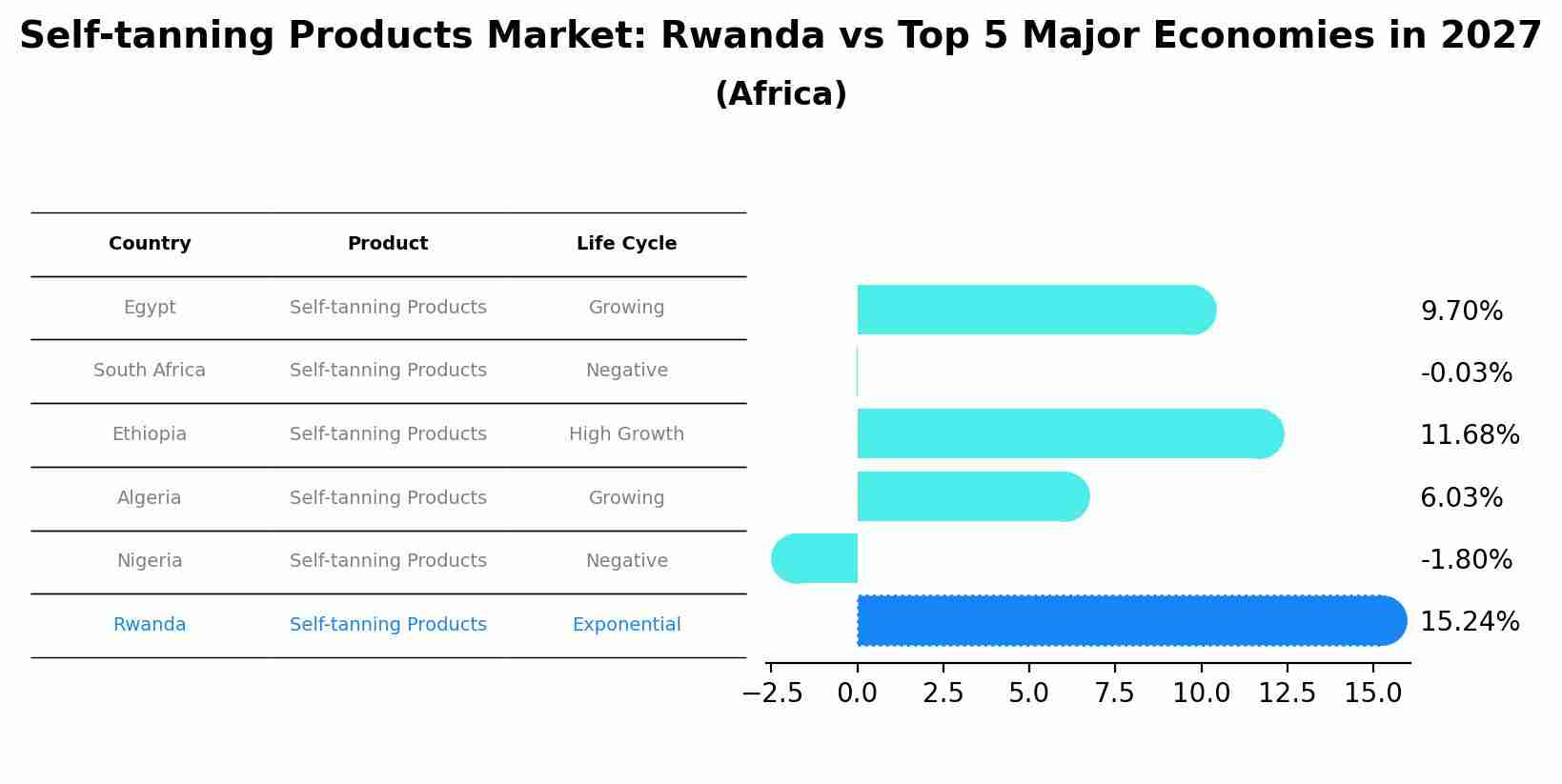 Self-tanning Products Market: Rwanda vs Top 5 Major Economies in 2027
(Africa)

| Country | Product | Life Cycle |
|---|---|---|
| Egypt | Self-tanning Products | Growing |
| South Africa | Self-tanning Products | Negative |
| Ethiopia | Self-tanning Products | High Growth |
| Algeria | Self-tanning Products | Growing |
| Nigeria | Self-tanning Products | Negative |
| Rwanda | Self-tanning Products | Exponential |

9.70%
-0.03%
11.68%
6.03%
-1.80%
15.24%

−2.5 0.0 2.5 5.0 7.5 10.0 12.5 15.0